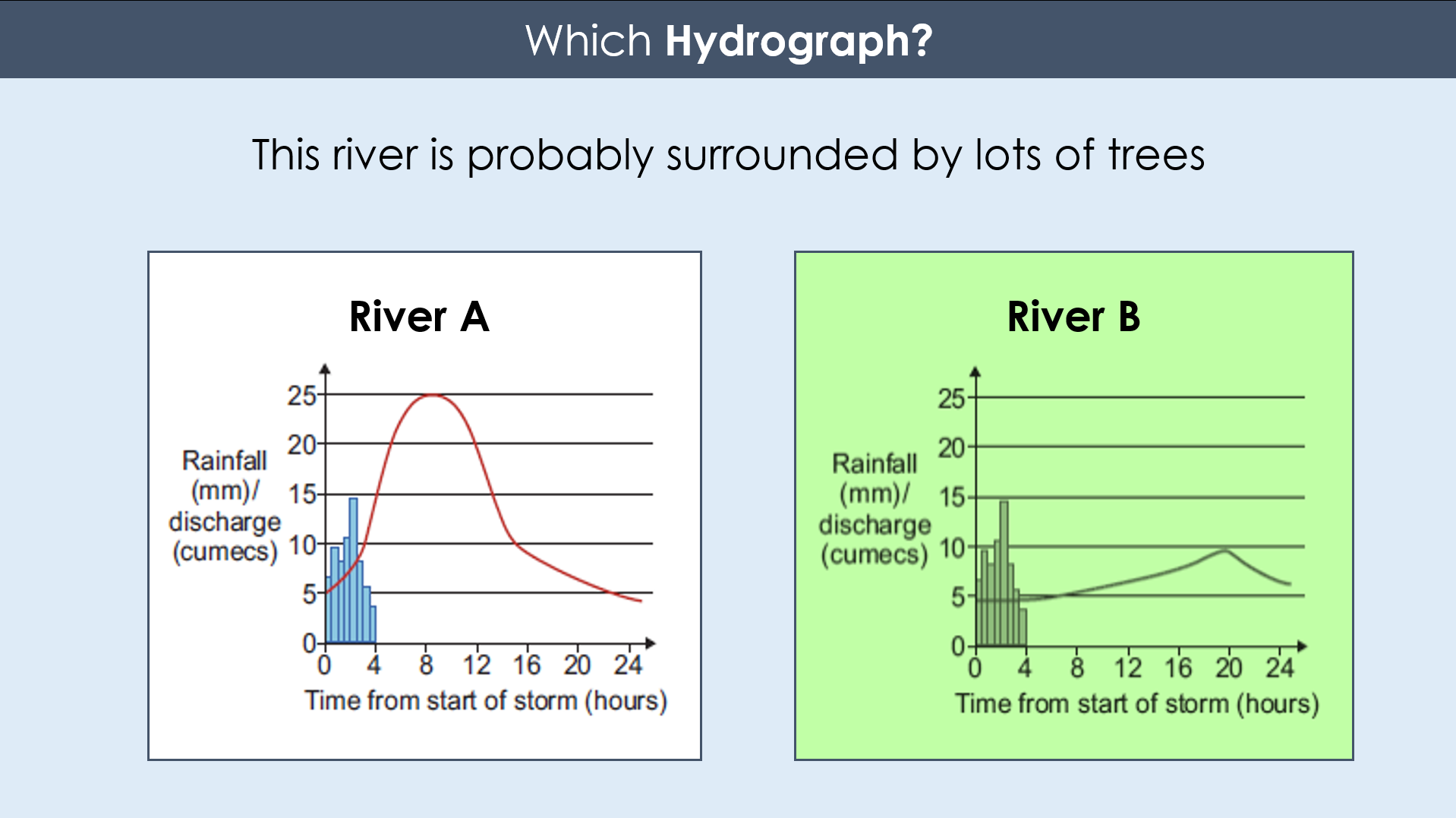 Which Hydrograph?

This river is probably surrounded by lots of trees

River A

Rainfall
(mm)/
discharge
(cumecs)

25
20
15
10
5
0

0 4 8 12 16 20 24
Time from start of storm (hours)

River B

Rainfall
(mm)/
discharge
(cumecs)

25
20
15
10
5
0

0 4 8 12 16 20 24
Time from start of storm (hours)